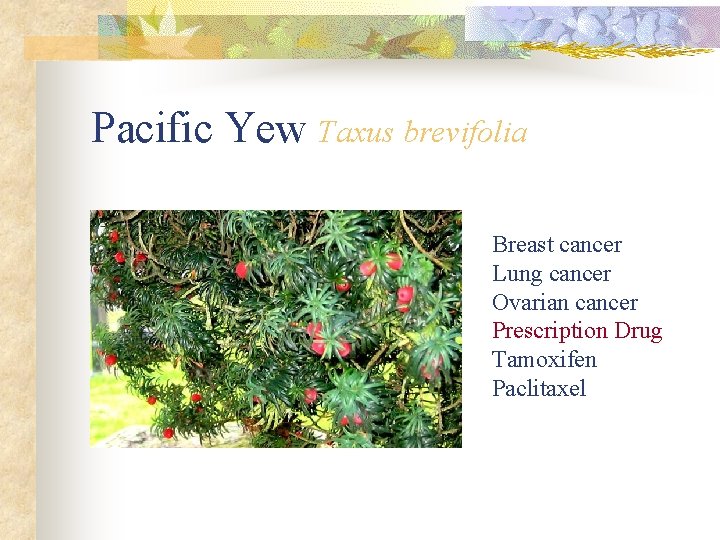 Pacific Yew Taxus brevifolia

Breast cancer
Lung cancer
Ovarian cancer
Prescription Drug
Tamoxifen
Paclitaxel